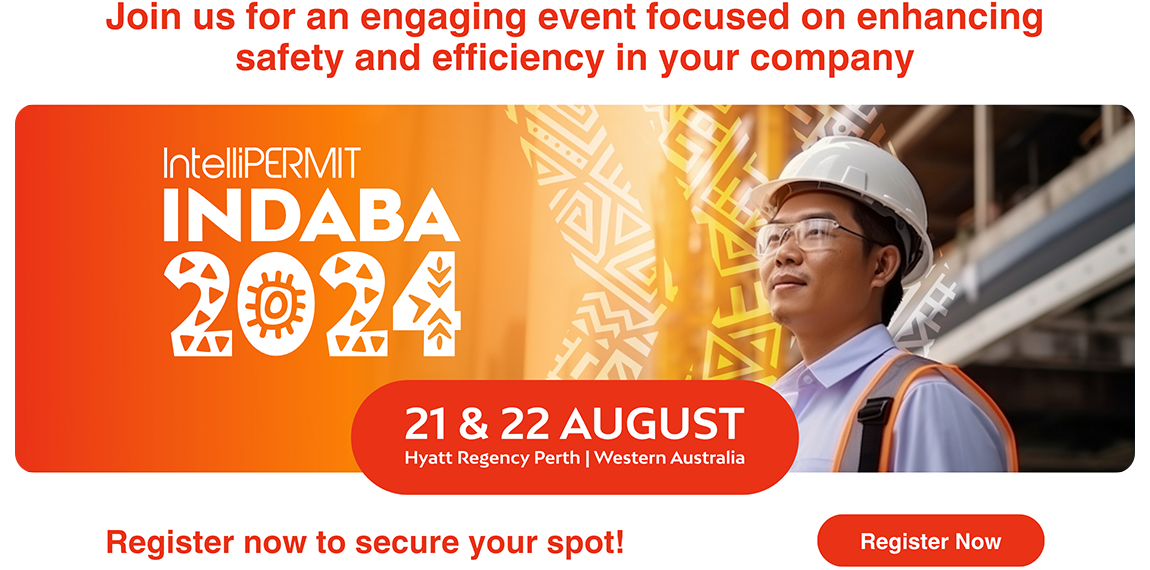 Join us for an engaging event focused on enhancing safety and efficiency in your company

IntelliPERMIT
INDABA
2024

21 & 22 AUGUST
Hyatt Regency Perth | Western Australia

Register now to secure your spot!

Register Now